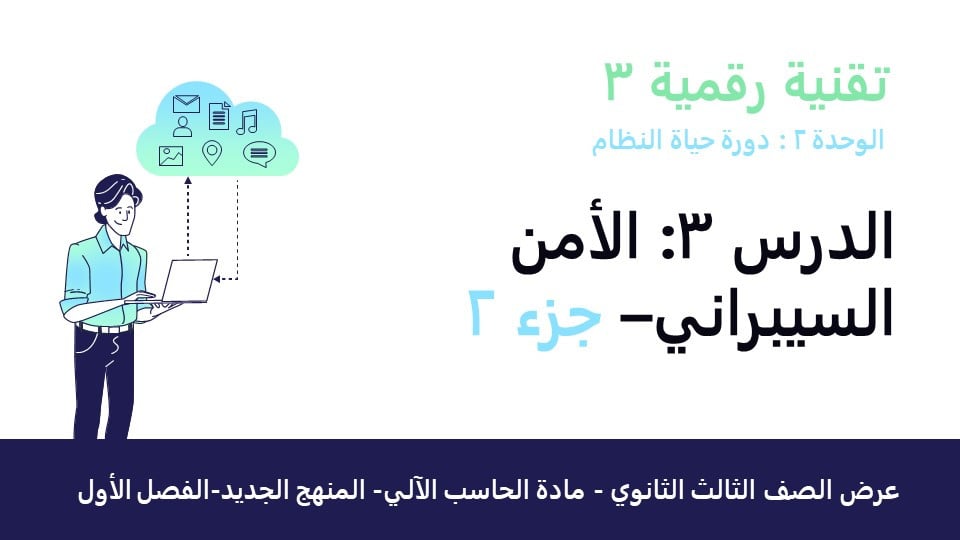 تقنية رقمية ٣

الوحدة ٢ : دورة حياة النظام

الدرس ٣: الأمن السيبراني– جزء ٢

عرض الصف الثالث الثانوي - مادة الحاسب الآلي- المنهج الجديد-الفصل الأول